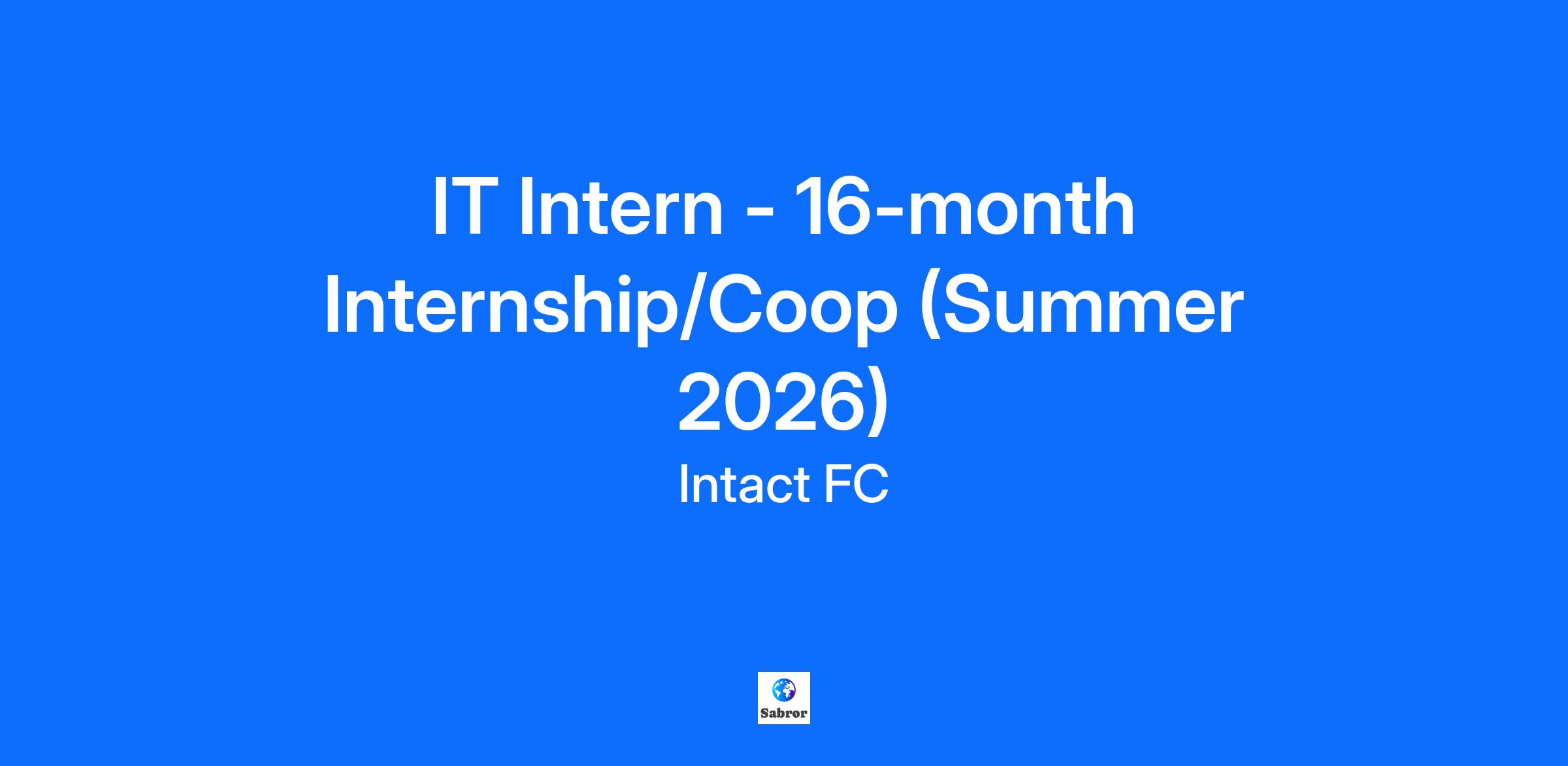 IT Intern - 16-month Internship/Coop (Summer 2026)

Intact FC

Sabror